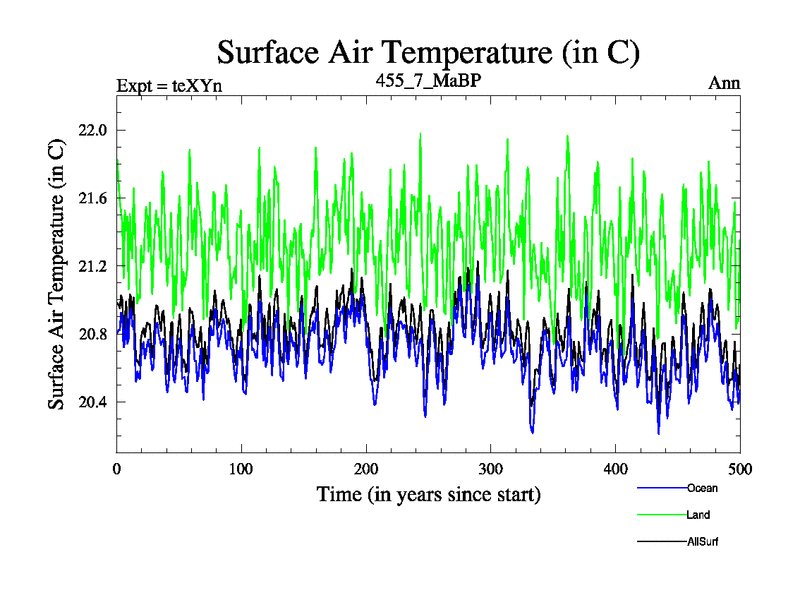 Surface Air Temperature (in C)

Expt = teXYn

455_7_MaBP

Ann

Surface Air Temperature (in C)

22.0
21.6
21.2
20.8
20.4

0
100
200
300
400
500

Time (in years since start)

Ocean
Land
AllSurf